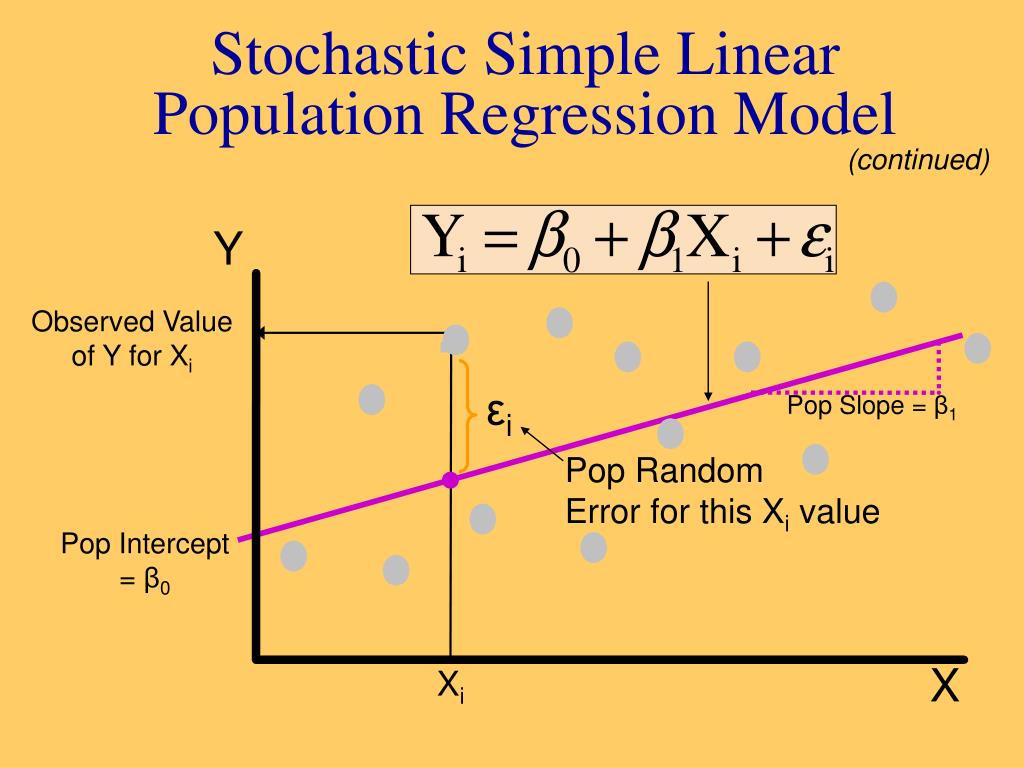 Stochastic Simple Linear Population Regression Model

(continued)

$Y_i = \beta_0 + \beta_1 X_i + \varepsilon_i$

Y

Observed Value of Y for $X_i$

$\varepsilon_i$

Pop Slope = $\beta_1$

Pop Random Error for this $X_i$ value

Pop Intercept = $\beta_0$

$X_i$

X